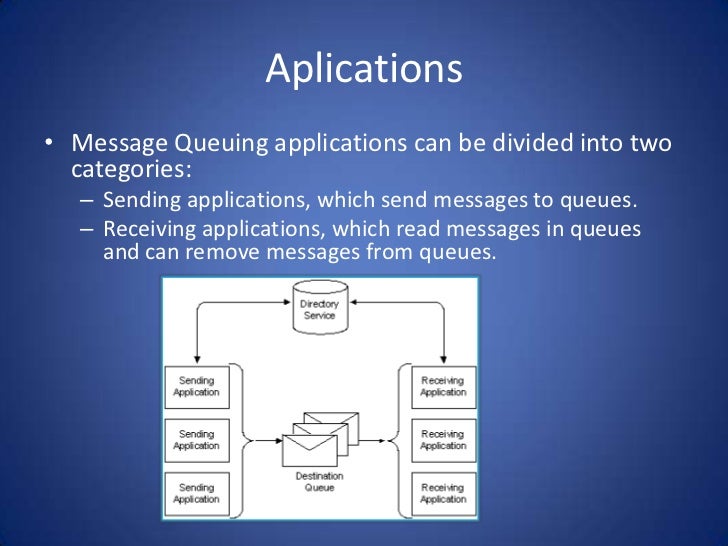 Aplications

• Message Queuing applications can be divided into two categories:
– Sending applications, which send messages to queues.
– Receiving applications, which read messages in queues and can remove messages from queues.

Directory Service

Sending Application
Sending Application
Sending Application

Destination Queue

Receiving Application
Receiving Application
Receiving Application